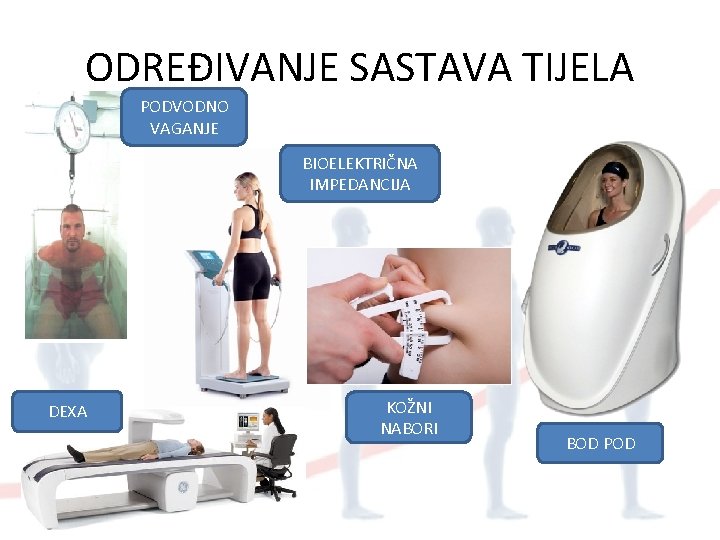 ODREĐIVANJE SASTAVA TIJELA

PODVODNO VAGANJE

BIOELEKTRIČNA IMPEDANCIJA

DEXA

KOŽNI NABORI

BOD POD